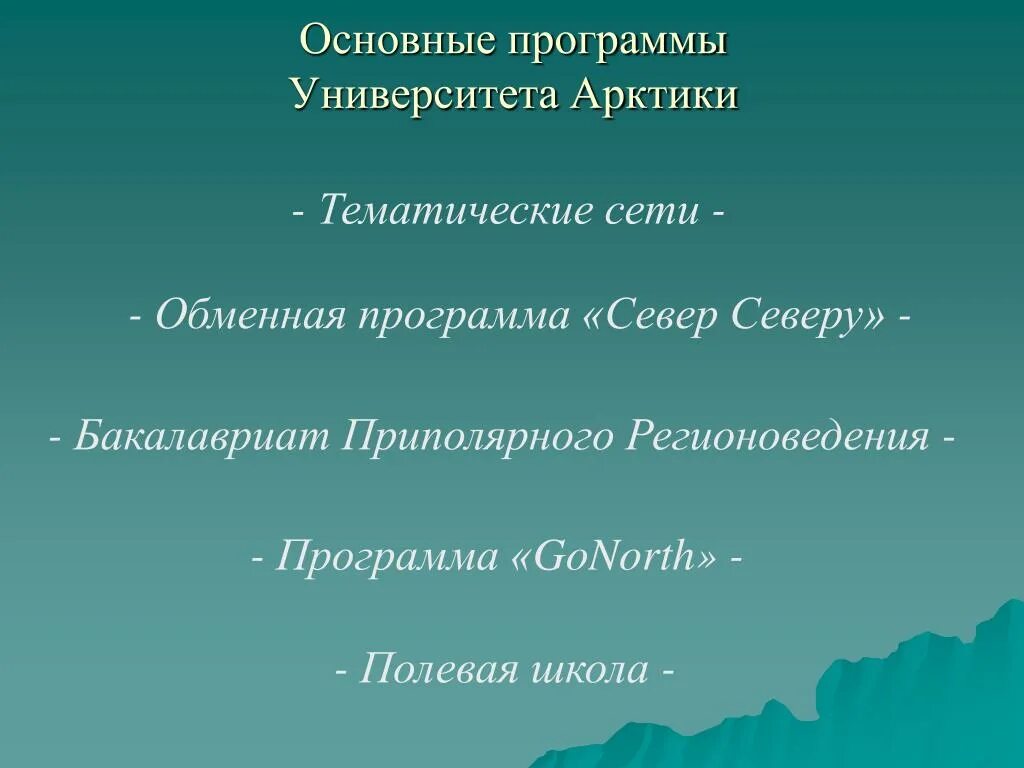 Основные программы
Университета Арктики

- Тематические сети -

- Обменная программа «Север Северу» -

- Бакалавриат Приполярного Регионоведения -

- Программа «GoNorth» -

- Полевая школа -